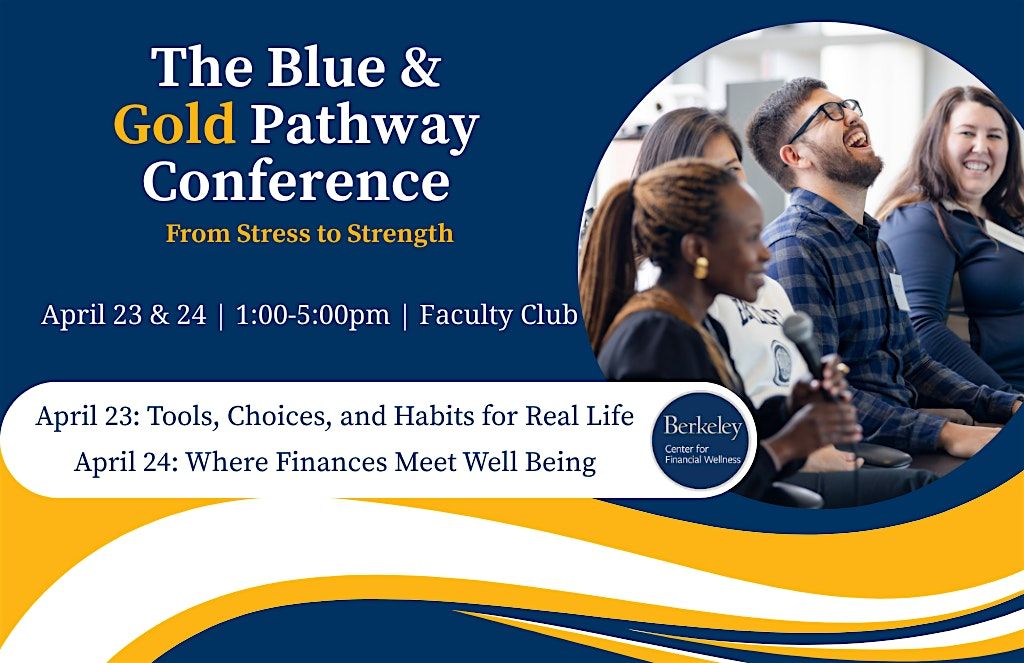 The Blue & Gold Pathway Conference

From Stress to Strength

April 23 & 24 | 1:00-5:00pm | Faculty Club

April 23: Tools, Choices, and Habits for Real Life

April 24: Where Finances Meet Well Being

Berkeley
Center for Financial Wellness